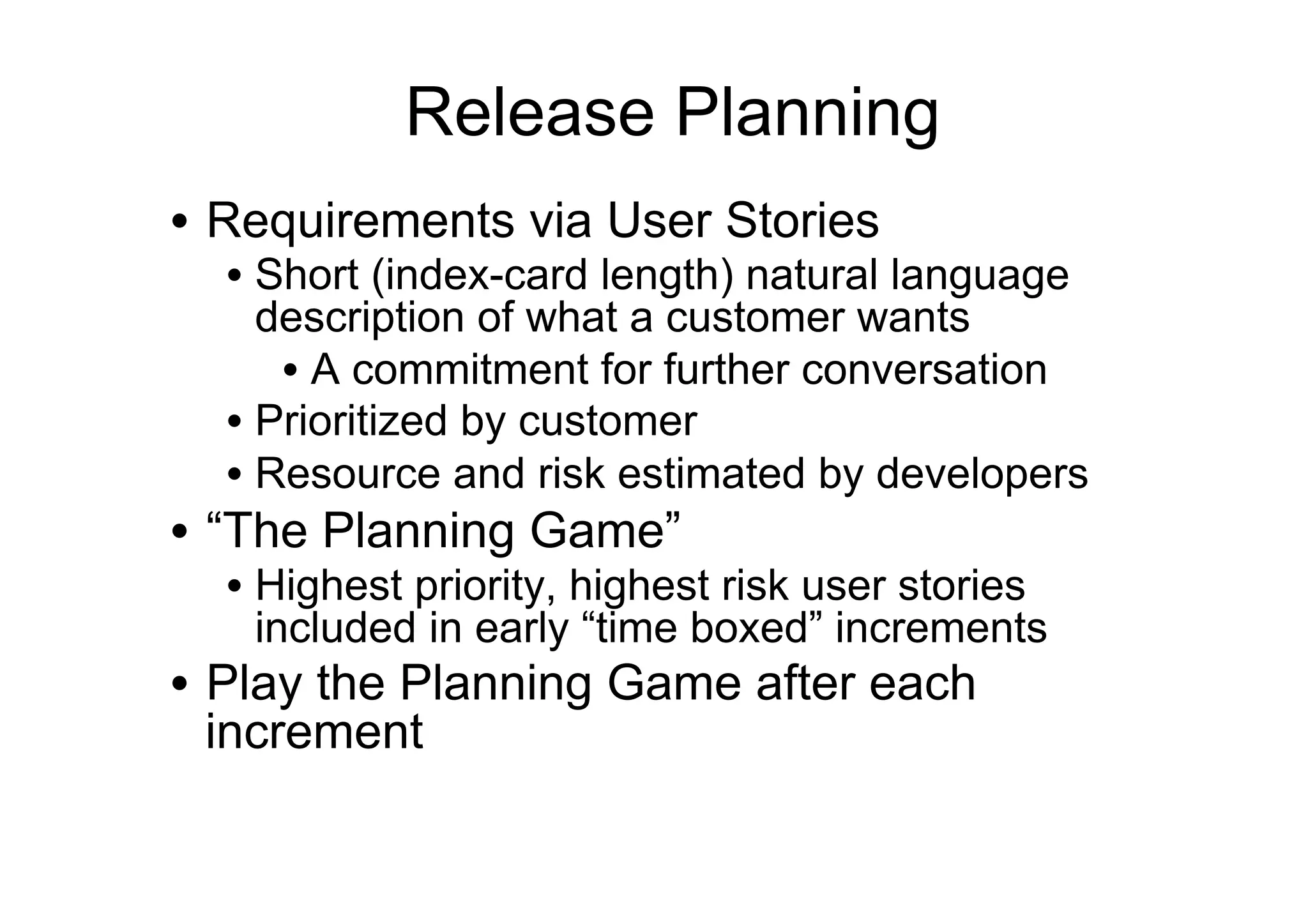 Release Planning

• Requirements via User Stories
  • Short (index-card length) natural language description of what a customer wants
    • A commitment for further conversation
  • Prioritized by customer
  • Resource and risk estimated by developers
• “The Planning Game”
  • Highest priority, highest risk user stories included in early “time boxed” increments
• Play the Planning Game after each increment